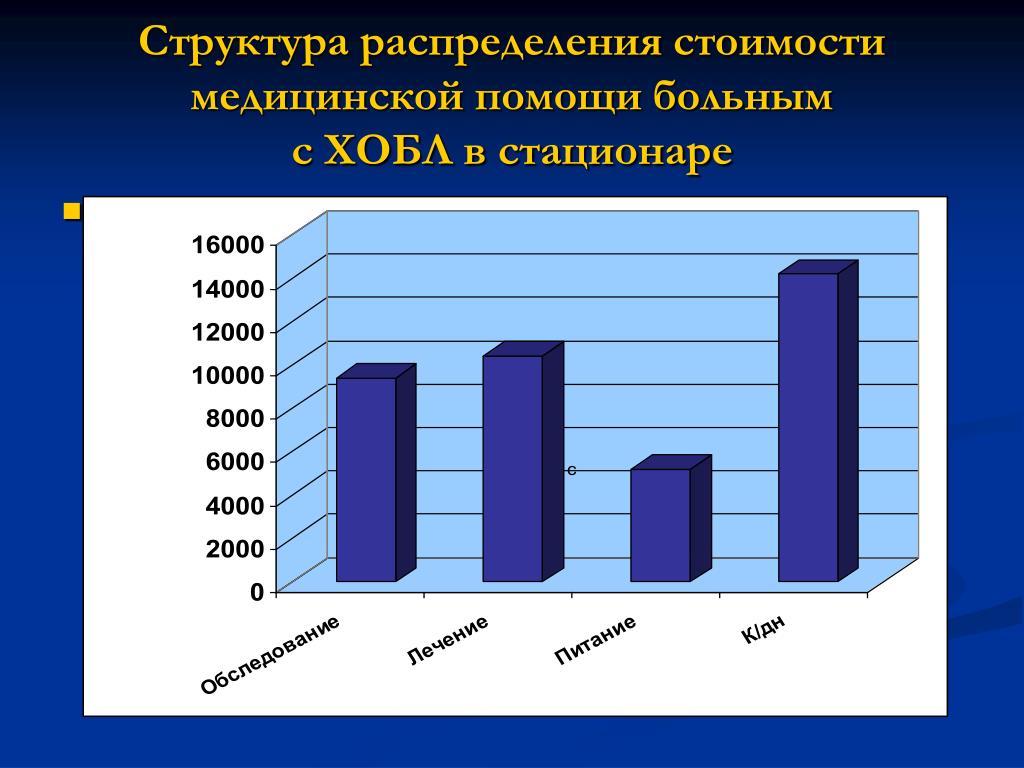 Структура распределения стоимости медицинской помощи больным с ХОБЛ в стационаре

16000
14000
12000
10000
8000
6000
4000
2000
0

с

Обследование
Лечение
Питание
К/дн